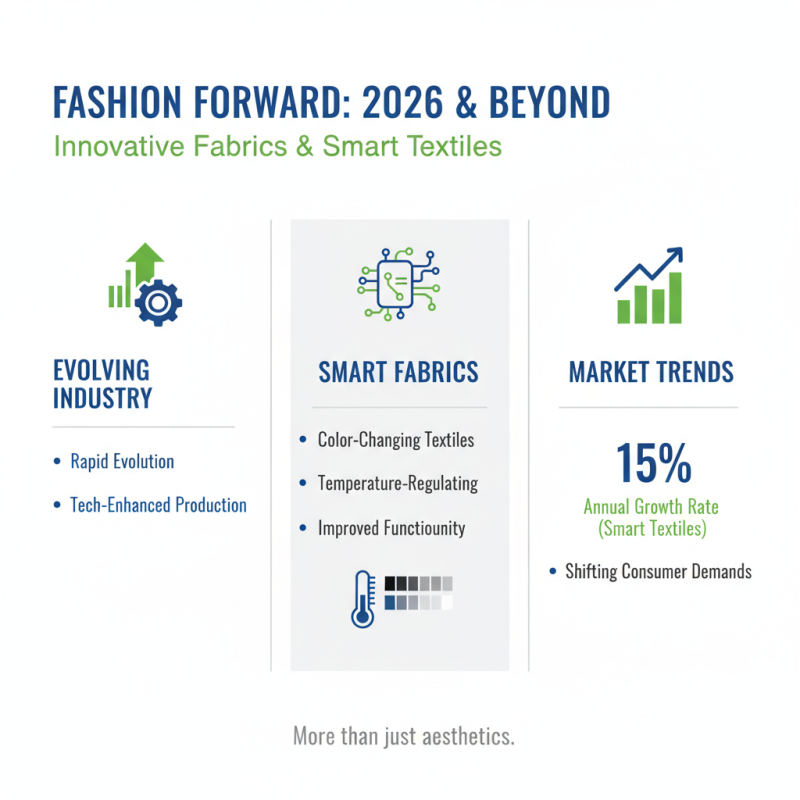 FASHION FORWARD: 2026 & BEYOND

Innovative Fabrics & Smart Textiles

EVOLVING INDUSTRY

• Rapid Evolution
• Tech-Enhanced Production

SMART FABRICS

• Color-Changing Textiles
• Temperature-Regulating
• Improved Functiounity

MARKET TRENDS

15%

Annual Growth Rate (Smart Textiles)

• Shifting Consumer Demands

More than just aesthetics.